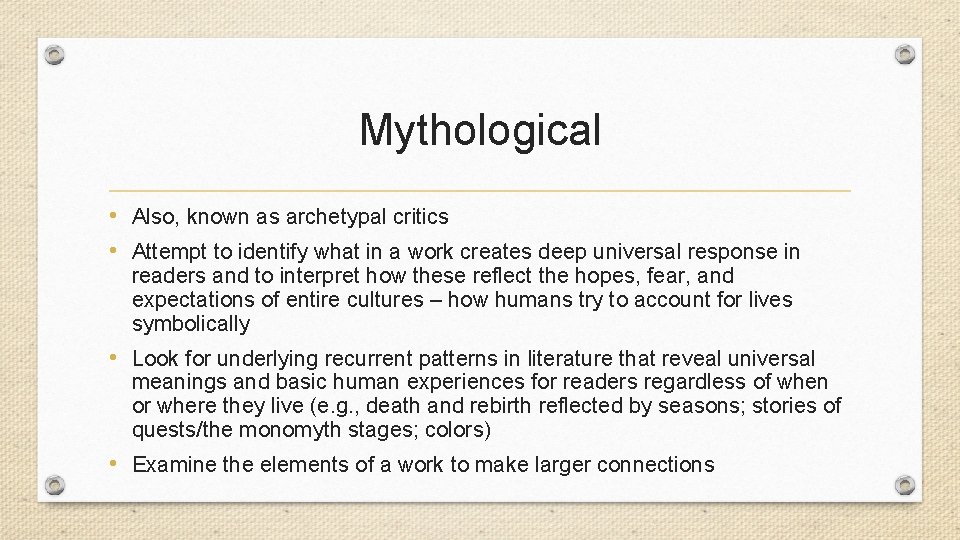 Mythological

• Also, known as archetypal critics
• Attempt to identify what in a work creates deep universal response in readers and to interpret how these reflect the hopes, fear, and expectations of entire cultures – how humans try to account for lives symbolically
• Look for underlying recurrent patterns in literature that reveal universal meanings and basic human experiences for readers regardless of when or where they live (e.g., death and rebirth reflected by seasons; stories of quests/the monomyth stages; colors)
• Examine the elements of a work to make larger connections